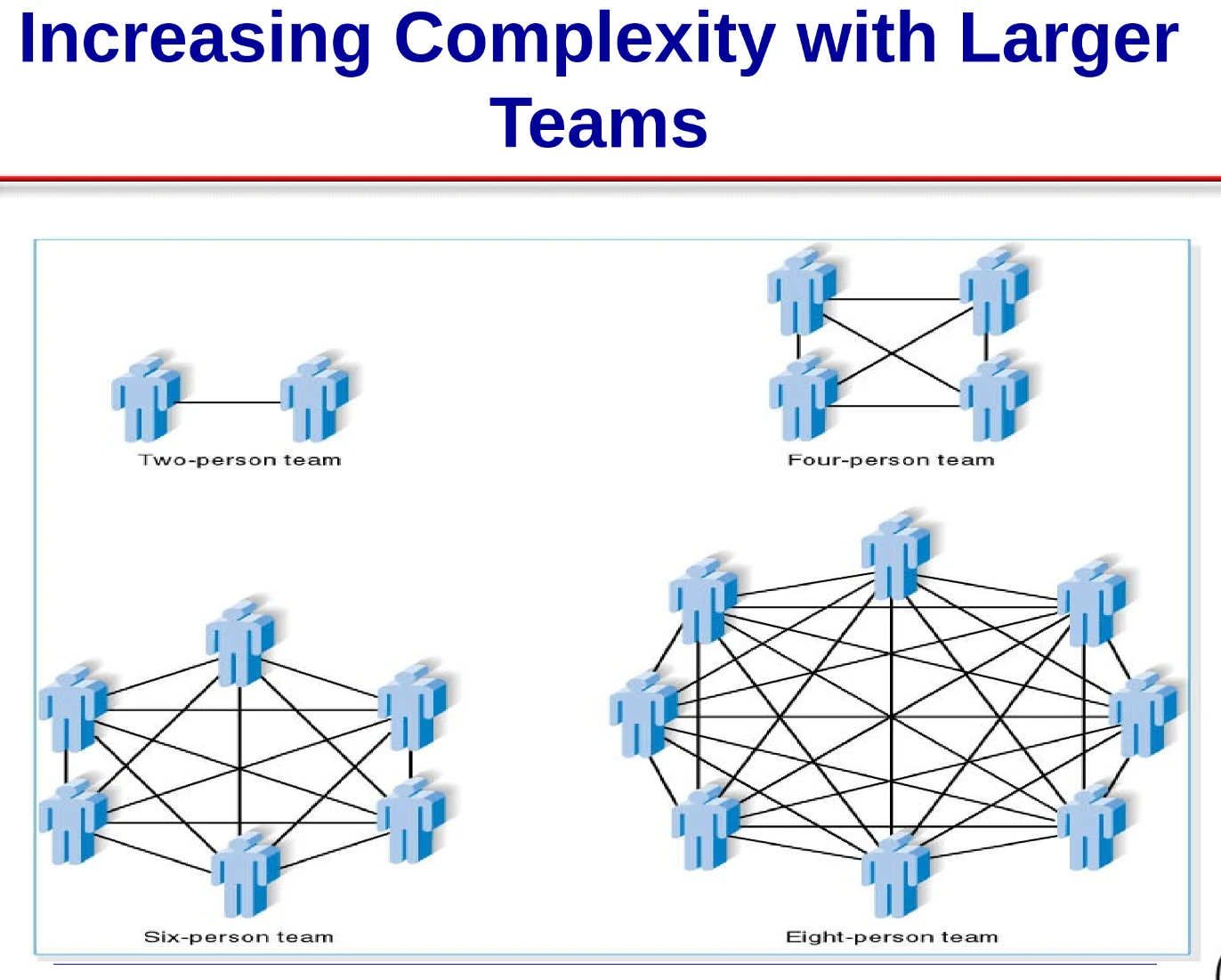 Increasing Complexity with Larger Teams

Two-person team

Four-person team

Six-person team

Eight-person team